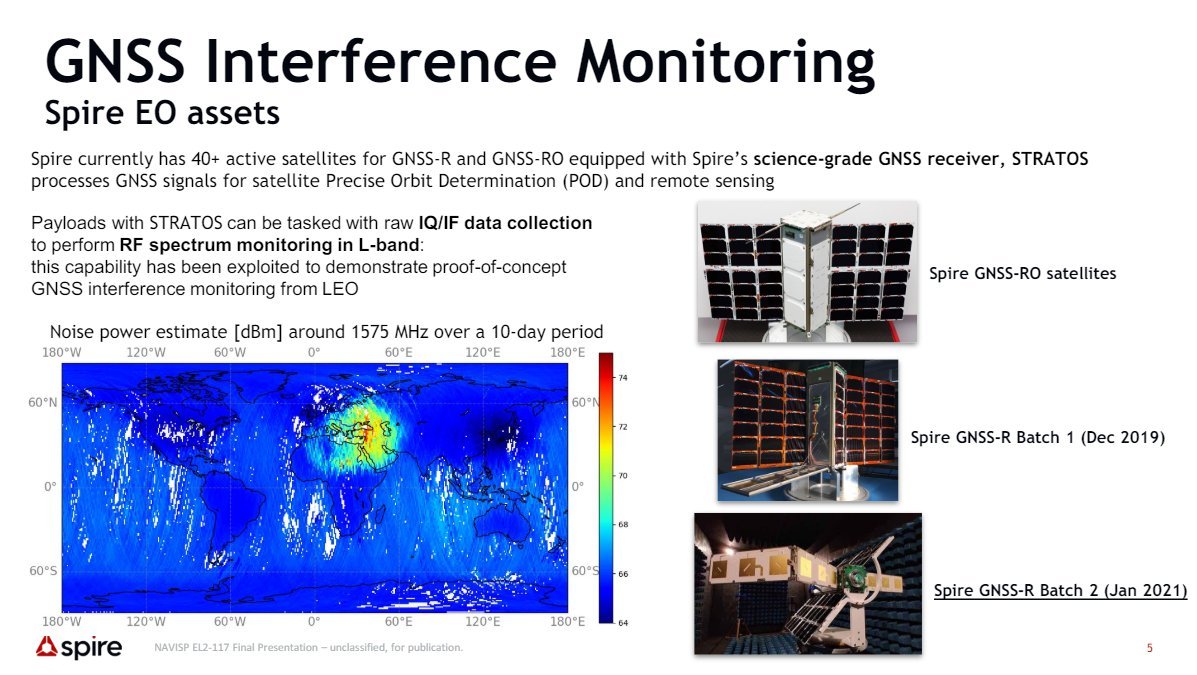 GNSS Interference Monitoring
Spire EO assets

Spire currently has 40+ active satellites for GNSS-R and GNSS-RO equipped with Spire's science-grade GNSS receiver, STRATOS processes GNSS signals for satellite Precise Orbit Determination (POD) and remote sensing

Payloads with STRATOS can be tasked with raw IQ/IF data collection to perform RF spectrum monitoring in L-band: this capability has been exploited to demonstrate proof-of-concept GNSS interference monitoring from LEO

Noise power estimate [dBm] around 1575 MHz over a 10-day period

180°W 120°W 60°W 0° 60°E 120°E 180°E
60°N 60°N
0° 0°
60°S 60°S
180°W 120°W 60°W 0° 60°E 120°E 180°E

74
72
70
68
66
64

Spire GNSS-RO satellites

Spire GNSS-R Batch 1 (Dec 2019)

Spire GNSS-R Batch 2 (Jan 2021)

spire

NAVISP EL2-117 Final Presentation – unclassified, for publication.

5